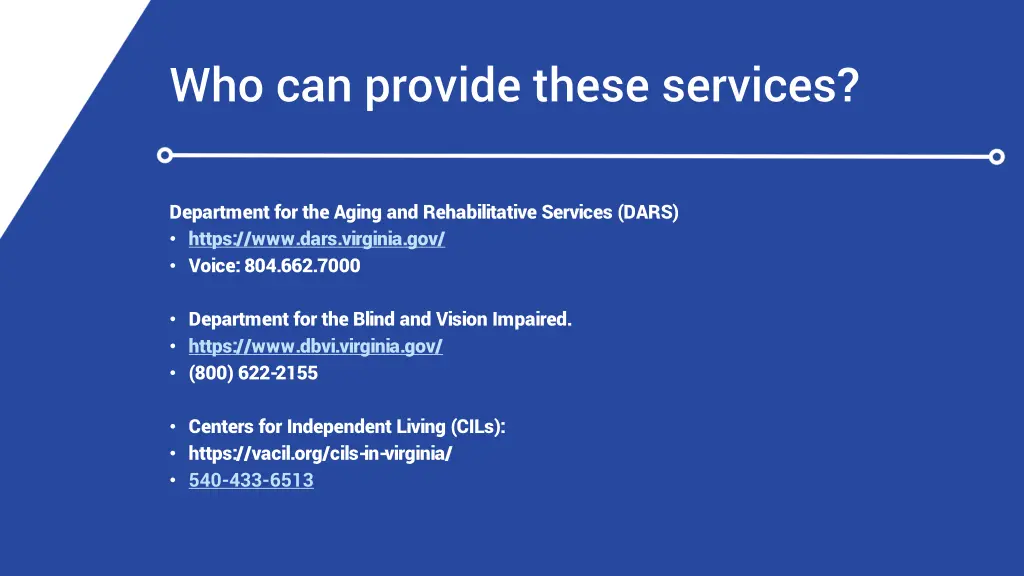 Who can provide these services?

Department for the Aging and Rehabilitative Services (DARS)
• https://www.dars.virginia.gov/
• Voice: 804.662.7000

• Department for the Blind and Vision Impaired.
• https://www.dbvi.virginia.gov/
• (800) 622-2155

• Centers for Independent Living (CILs):
• https://vacil.org/cils-in-virginia/
• 540-433-6513